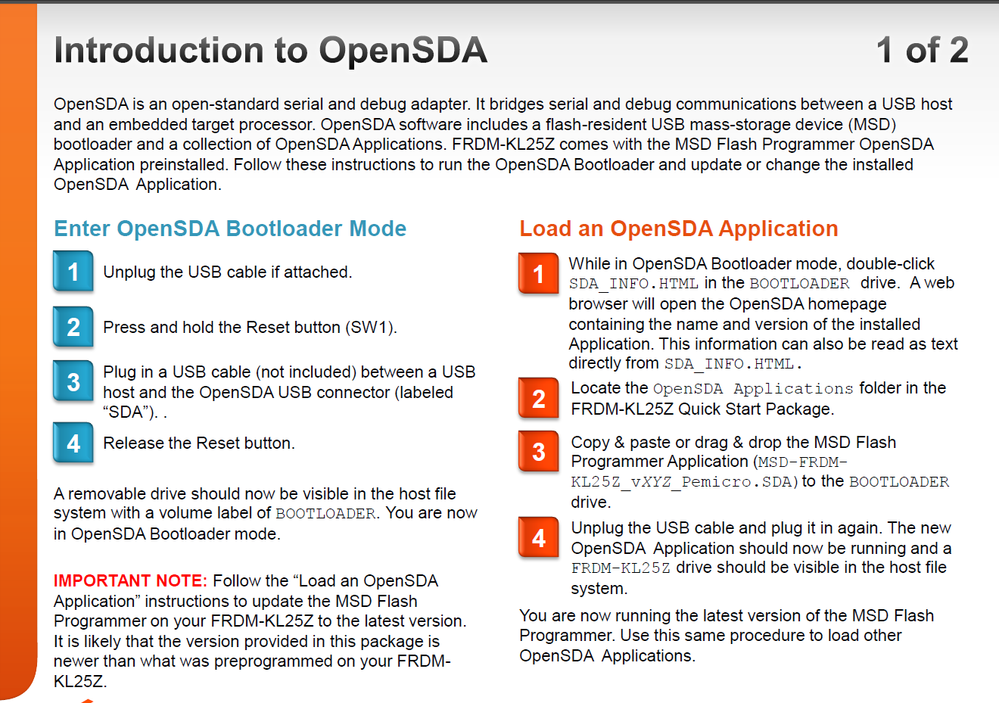 Introduction to OpenSDA

1 of 2

OpenSDA is an open-standard serial and debug adapter. It bridges serial and debug communications between a USB host and an embedded target processor. OpenSDA software includes a flash-resident USB mass-storage device (MSD) bootloader and a collection of OpenSDA Applications. FRDM-KL25Z comes with the MSD Flash Programmer OpenSDA Application preinstalled. Follow these instructions to run the OpenSDA Bootloader and update or change the installed OpenSDA Application.

Enter OpenSDA Bootloader Mode

1 Unplug the USB cable if attached.

2 Press and hold the Reset button (SW1).

3 Plug in a USB cable (not included) between a USB host and the OpenSDA USB connector (labeled "SDA"). .

4 Release the Reset button.

A removable drive should now be visible in the host file system with a volume label of BOOTLOADER. You are now in OpenSDA Bootloader mode.

IMPORTANT NOTE: Follow the "Load an OpenSDA Application" instructions to update the MSD Flash Programmer on your FRDM-KL25Z to the latest version. It is likely that the version provided in this package is newer than what was preprogrammed on your FRDM-KL25Z.

Load an OpenSDA Application

1 While in OpenSDA Bootloader mode, double-click SDA_INFO.HTML in the BOOTLOADER drive. A web browser will open the OpenSDA homepage containing the name and version of the installed Application. This information can also be read as text directly from SDA_INFO.HTML.

2 Locate the OpenSDA Applications folder in the FRDM-KL25Z Quick Start Package.

3 Copy & paste or drag & drop the MSD Flash Programmer Application (MSD-FRDM-KL25Z_vXYZ_Pemicro.SDA) to the BOOTLOADER drive.

4 Unplug the USB cable and plug it in again. The new OpenSDA Application should now be running and a FRDM-KL25Z drive should be visible in the host file system.

You are now running the latest version of the MSD Flash Programmer. Use this same procedure to load other OpenSDA Applications.